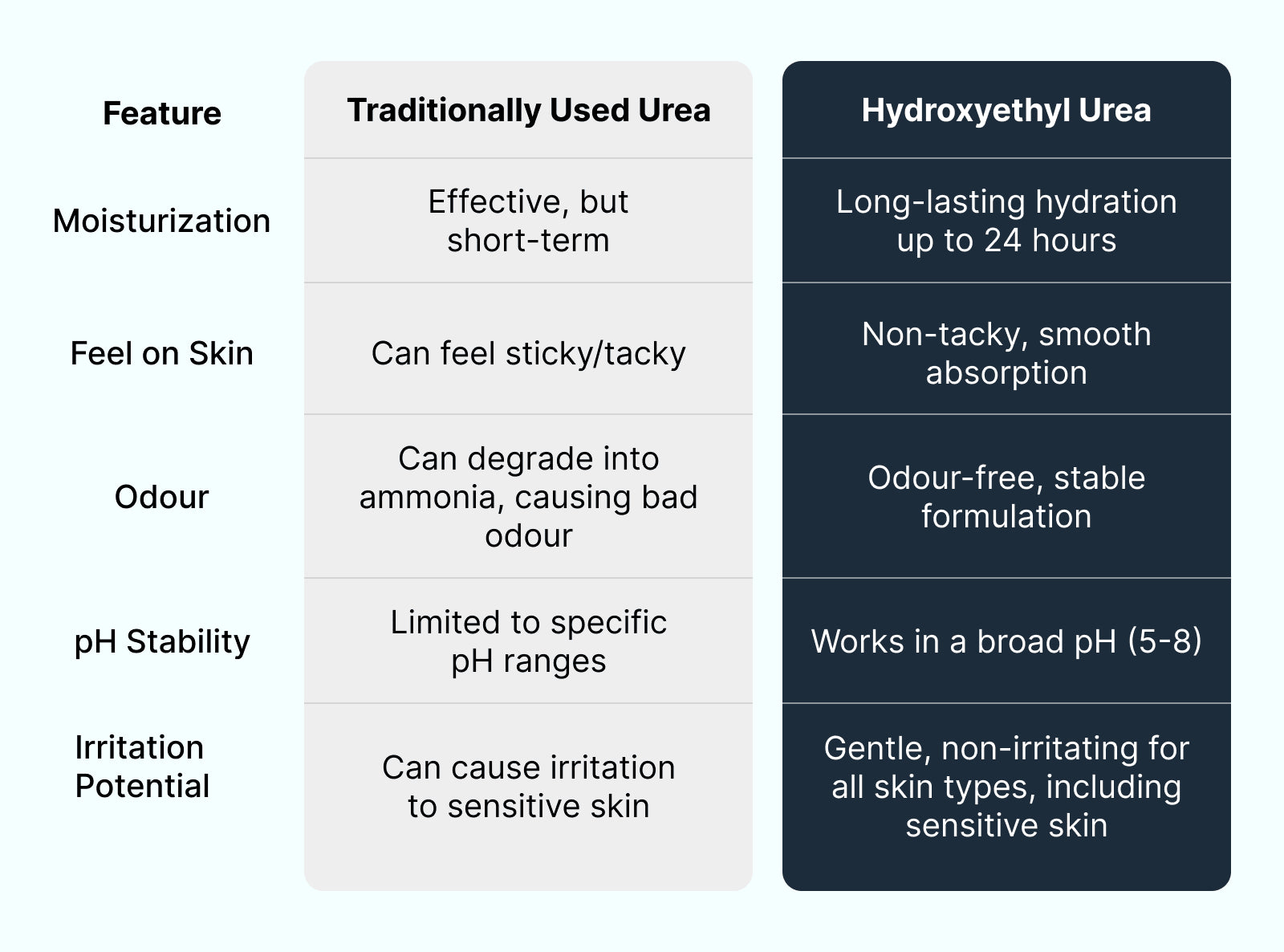 | Feature | Traditionally Used Urea | Hydroxyethyl Urea |
|---|---|---|
| Moisturization | Effective, but short-term | Long-lasting hydration up to 24 hours |
| Feel on Skin | Can feel sticky/tacky | Non-tacky, smooth absorption |
| Odour | Can degrade into ammonia, causing bad odour | Odour-free, stable formulation |
| pH Stability | Limited to specific pH ranges | Works in a broad pH (5-8) |
| Irritation Potential | Can cause irritation to sensitive skin | Gentle, non-irritating for all skin types, including sensitive skin |